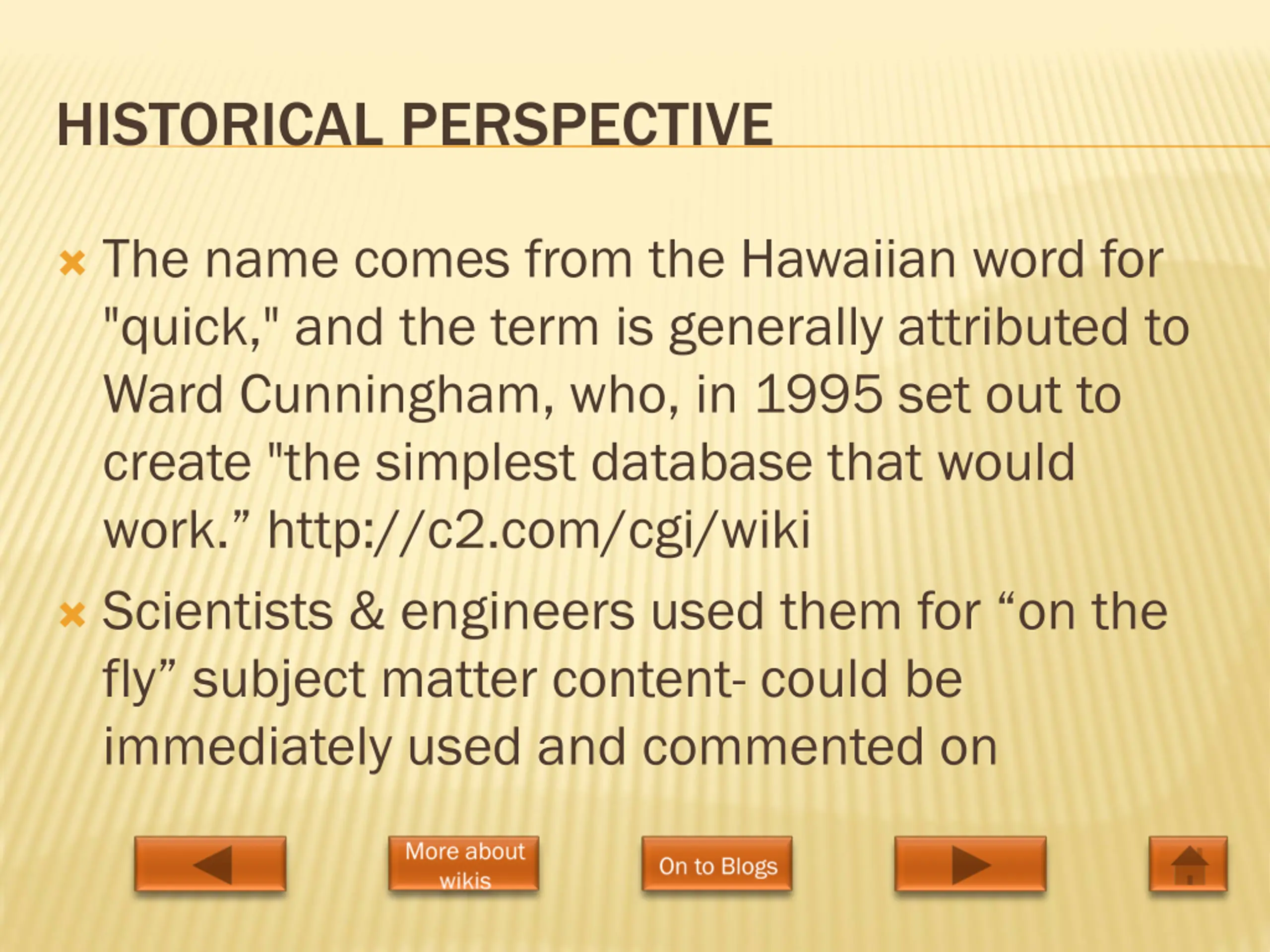 HISTORICAL PERSPECTIVE

The name comes from the Hawaiian word for "quick," and the term is generally attributed to Ward Cunningham, who, in 1995 set out to create "the simplest database that would work.” http://c2.com/cgi/wiki

Scientists & engineers used them for “on the fly” subject matter content- could be immediately used and commented on

More about wikis

On to Blogs